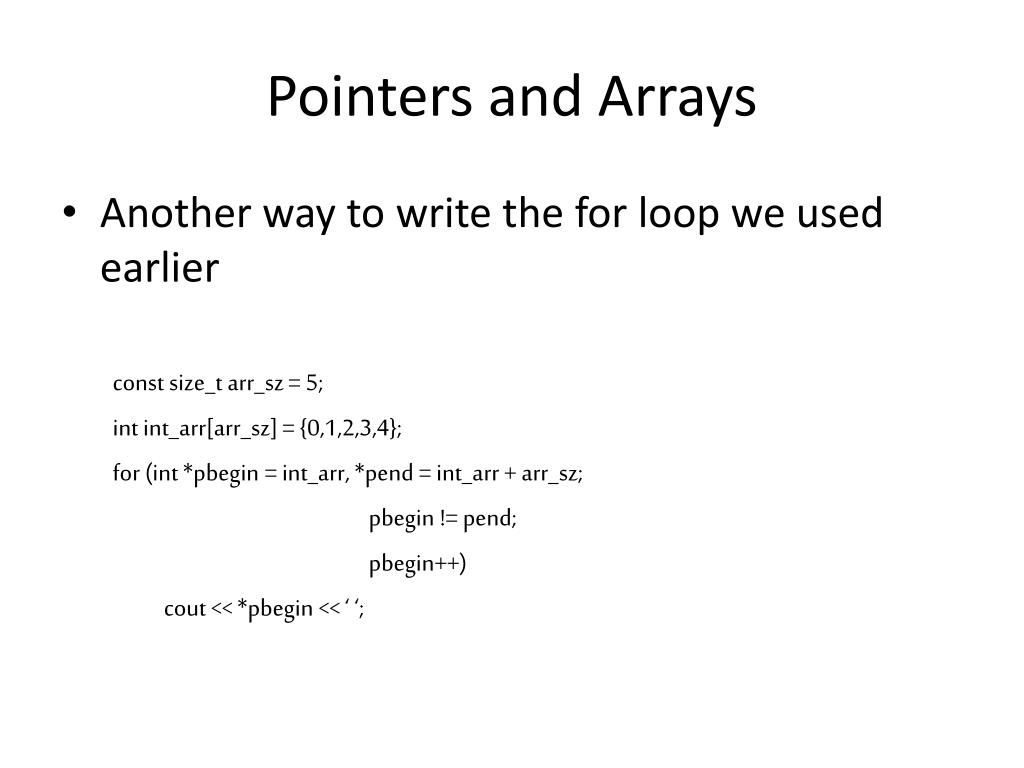 Pointers and Arrays

• Another way to write the for loop we used earlier

const size_t arr_sz = 5;

int int_arr[arr_sz] = {0,1,2,3,4};

for (int *pbegin = int_arr, *pend = int_arr + arr_sz;

pbegin != pend;

pbegin++)

cout << *pbegin << ‘ ‘;